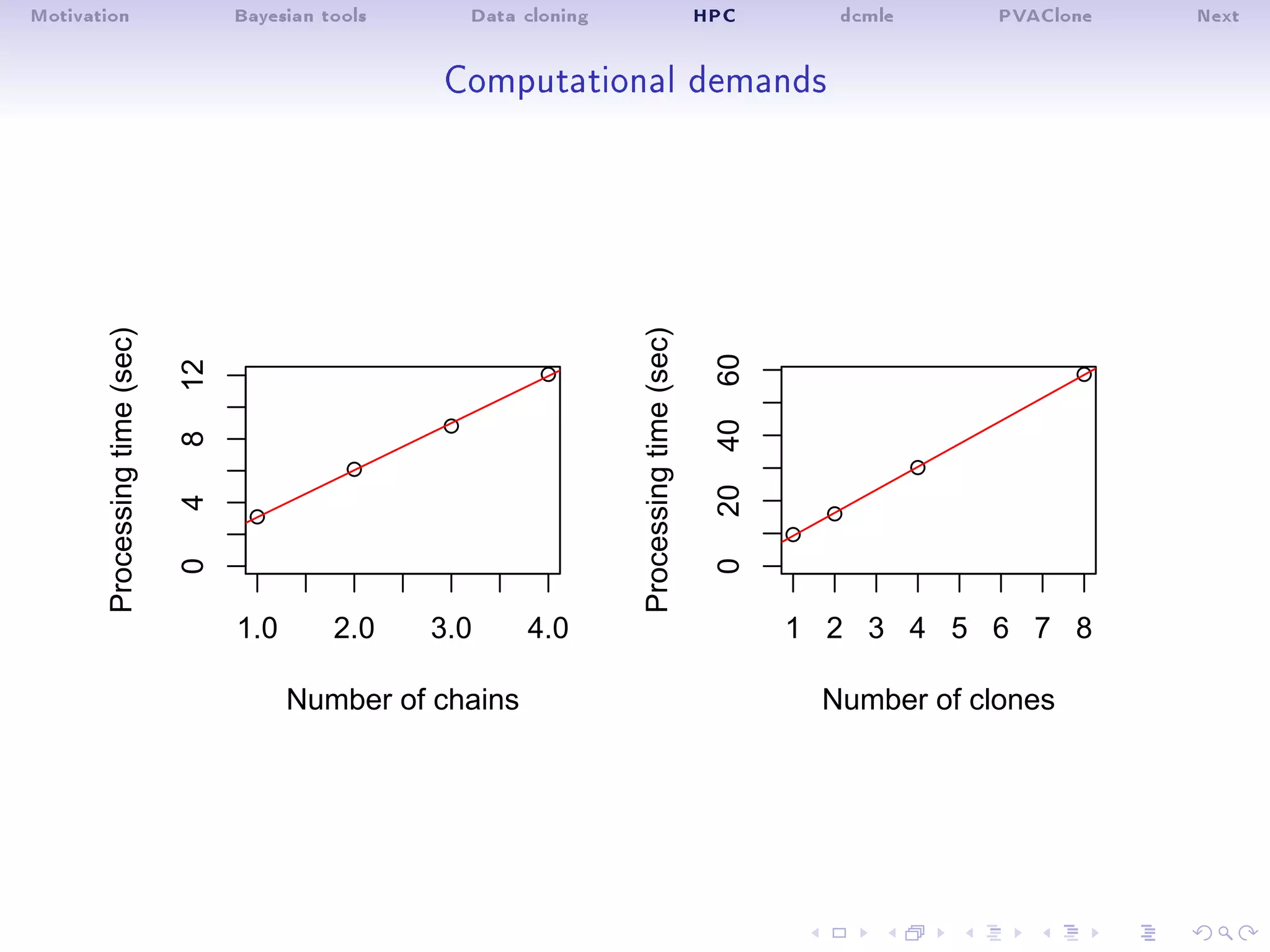 Motivation Bayesian tools Data cloning HPC dcmle PVAClone Next

Computational demands

Processing time (sec)

0 4 8 12

1.0 2.0 3.0 4.0

Number of chains

Processing time (sec)

0 20 40 60

1 2 3 4 5 6 7 8

Number of clones